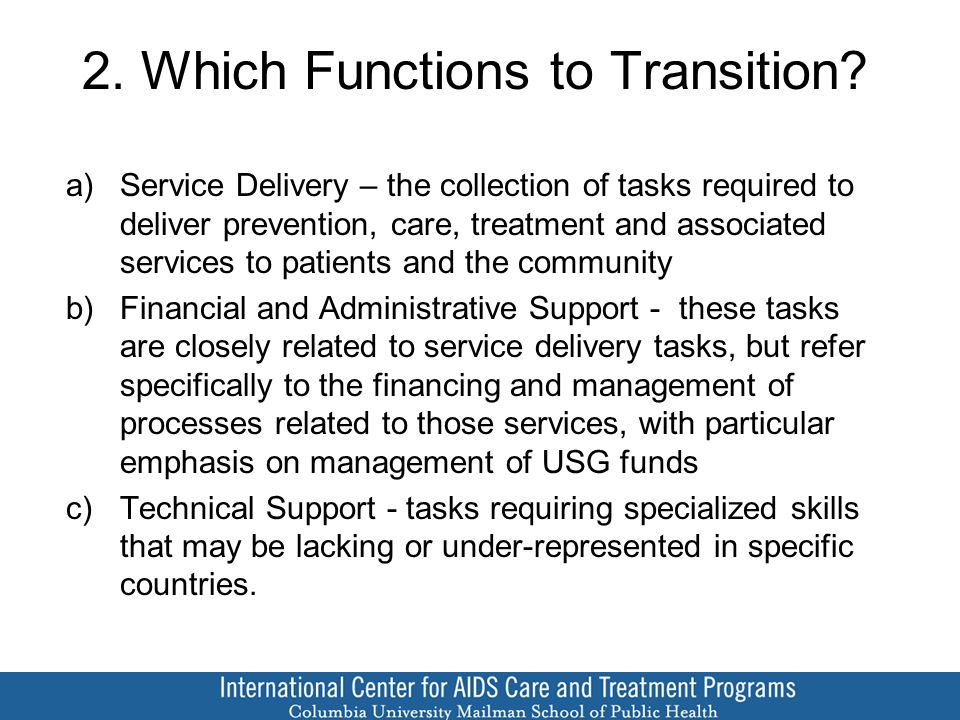 2. Which Functions to Transition?

a) Service Delivery – the collection of tasks required to deliver prevention, care, treatment and associated services to patients and the community

b) Financial and Administrative Support - these tasks are closely related to service delivery tasks, but refer specifically to the financing and management of processes related to those services, with particular emphasis on management of USG funds

c) Technical Support - tasks requiring specialized skills that may be lacking or under-represented in specific countries.

International Center for AIDS Care and Treatment Programs
Columbia University Mailman School of Public Health